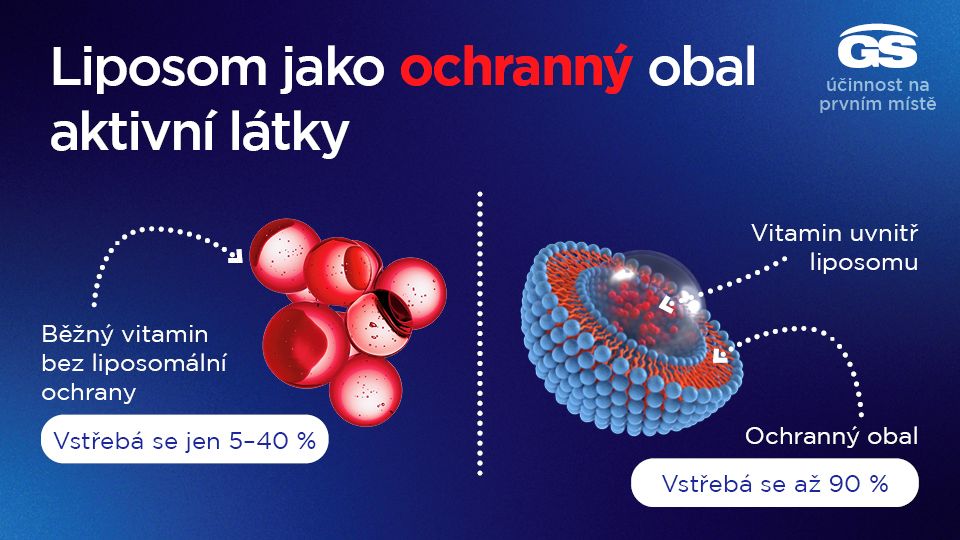 Liposom jako ochranný obal aktivní látky

GS
účinnost na prvním místě

Běžný vitamin bez liposomální ochrany

Vstřebá se jen 5–40 %

Vitamin uvnitř liposomu

Ochranný obal

Vstřebá se až 90 %